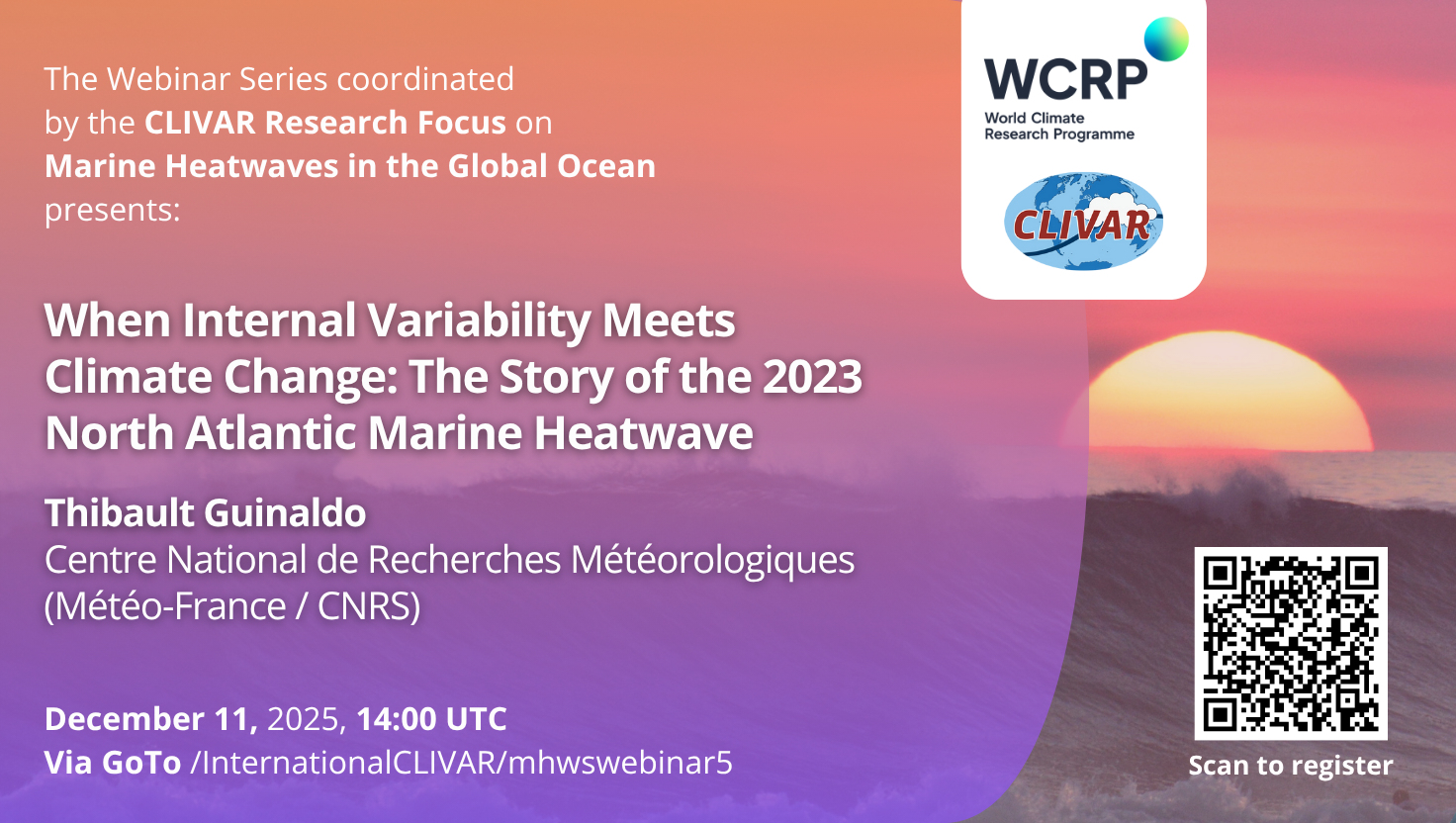 The Webinar Series coordinated by the CLIVAR Research Focus on Marine Heatwaves in the Global Ocean presents:

WCRP
World Climate Research Programme

CLIVAR

When Internal Variability Meets Climate Change: The Story of the 2023 North Atlantic Marine Heatwave

Thibault Guinaldo
Centre National de Recherches Météorologiques (Météo-France / CNRS)

December 11, 2025, 14:00 UTC
Via GoTo /InternationalCLIVAR/mhwswebinar5

Scan to register